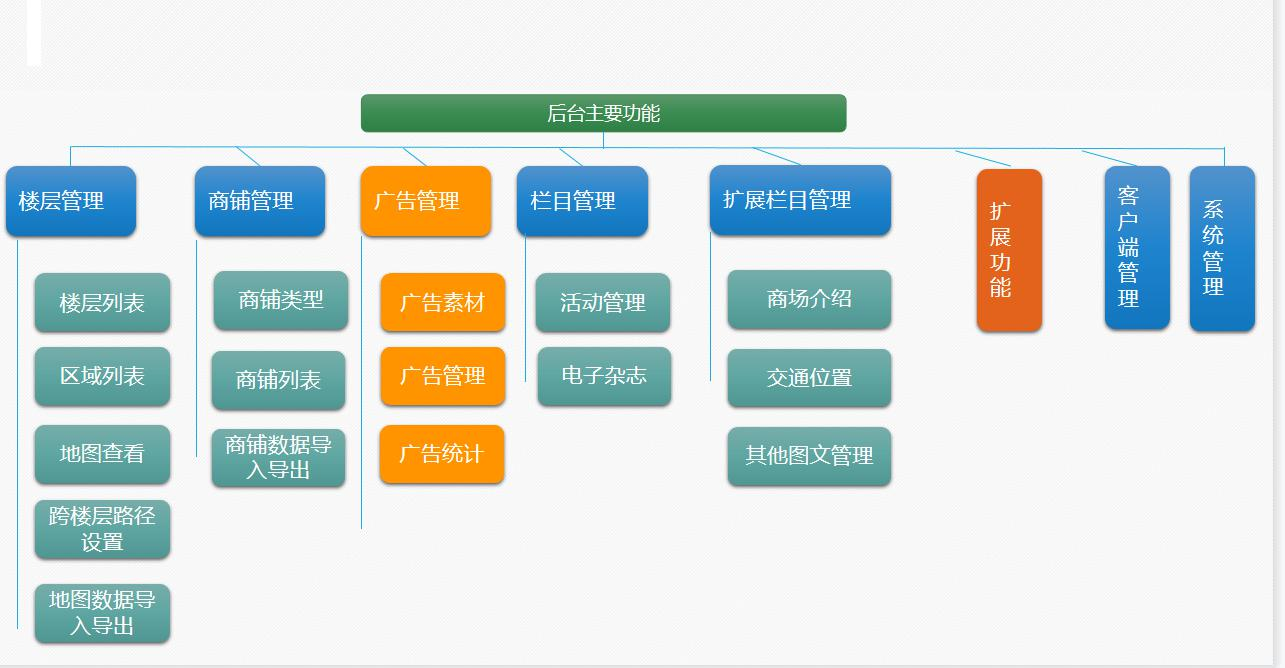 后台主要功能

楼层管理

楼层列表

区域列表

地图查看

跨楼层路径设置

地图数据导入导出

商铺管理

商铺类型

商铺列表

商铺数据导入导出

广告管理

广告素材

广告管理

广告统计

栏目管理

活动管理

电子杂志

扩展栏目管理

商场介绍

交通位置

其他图文管理

扩展功能

客户端管理

系统管理